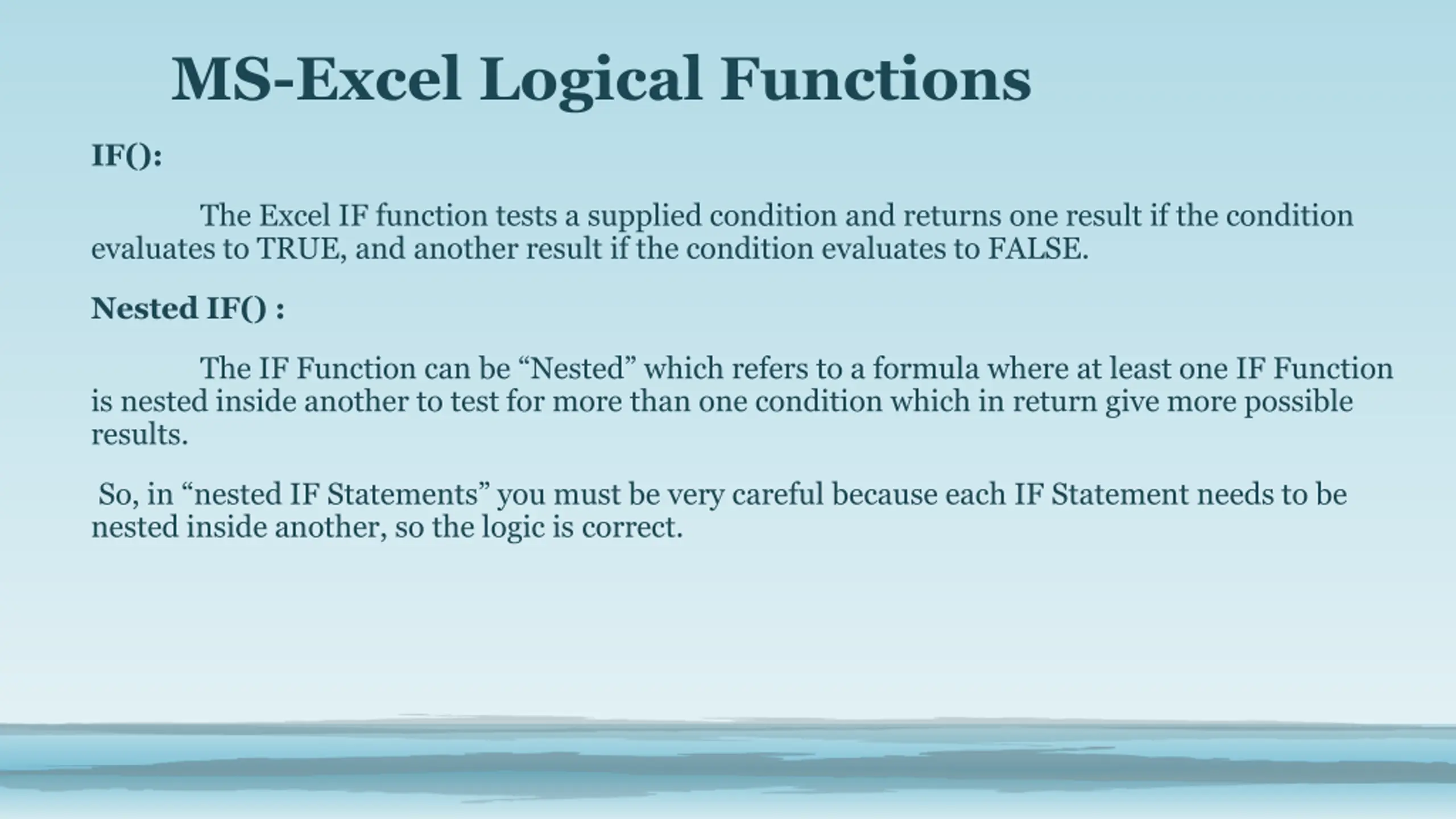 MS-Excel Logical Functions

IF():

The Excel IF function tests a supplied condition and returns one result if the condition evaluates to TRUE, and another result if the condition evaluates to FALSE.

Nested IF() :

The IF Function can be “Nested” which refers to a formula where at least one IF Function is nested inside another to test for more than one condition which in return give more possible results.

So, in “nested IF Statements” you must be very careful because each IF Statement needs to be nested inside another, so the logic is correct.